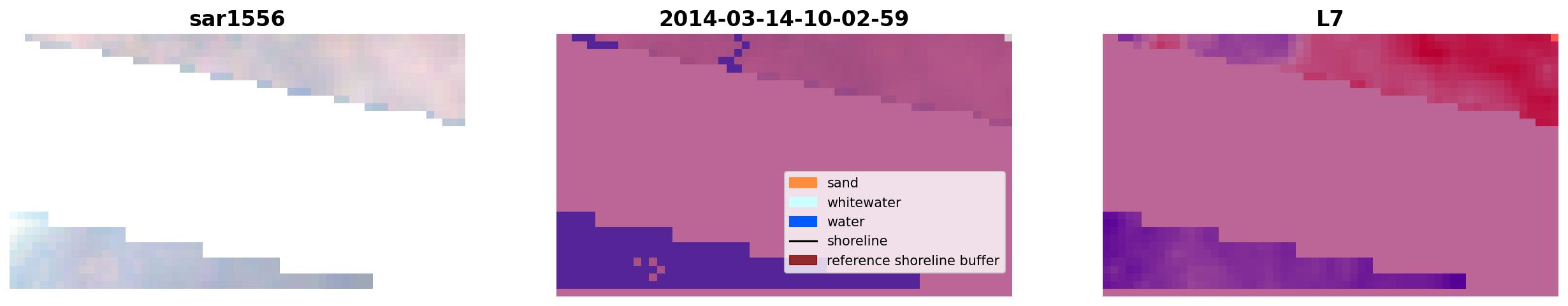 sar1556

2014-03-14-10-02-59

sand
whitewater
water
shoreline
reference shoreline buffer

L7